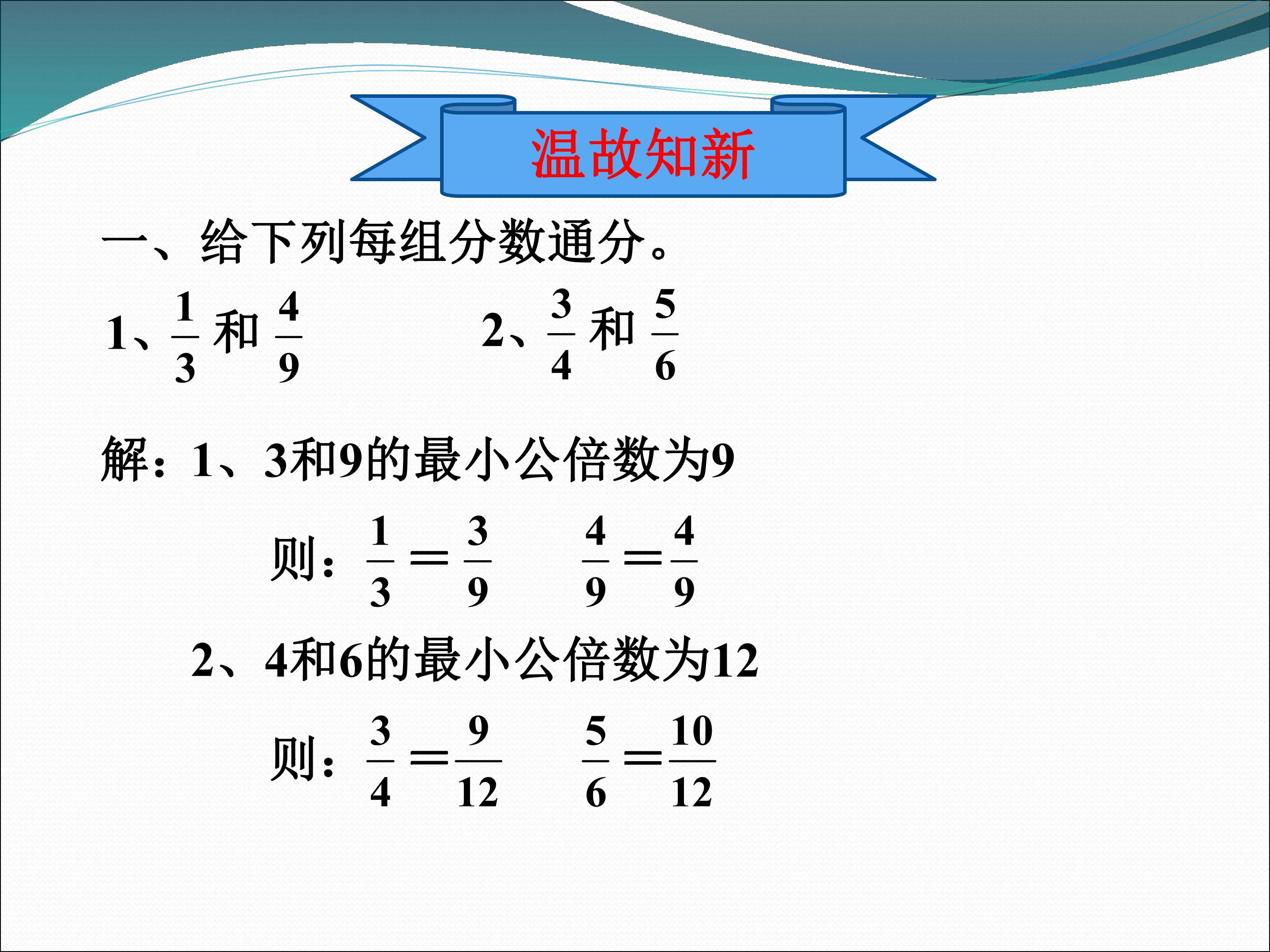 温故知新

一、给下列每组分数通分。

1、$\frac{1}{3}$和$\frac{4}{9}$ 2、$\frac{3}{4}$和$\frac{5}{6}$

解：1、3和9的最小公倍数为9

则：$\frac{1}{3}=\frac{3}{9}$ $\frac{4}{9}=\frac{4}{9}$

2、4和6的最小公倍数为12

则：$\frac{3}{4}=\frac{9}{12}$ $\frac{5}{6}=\frac{10}{12}$